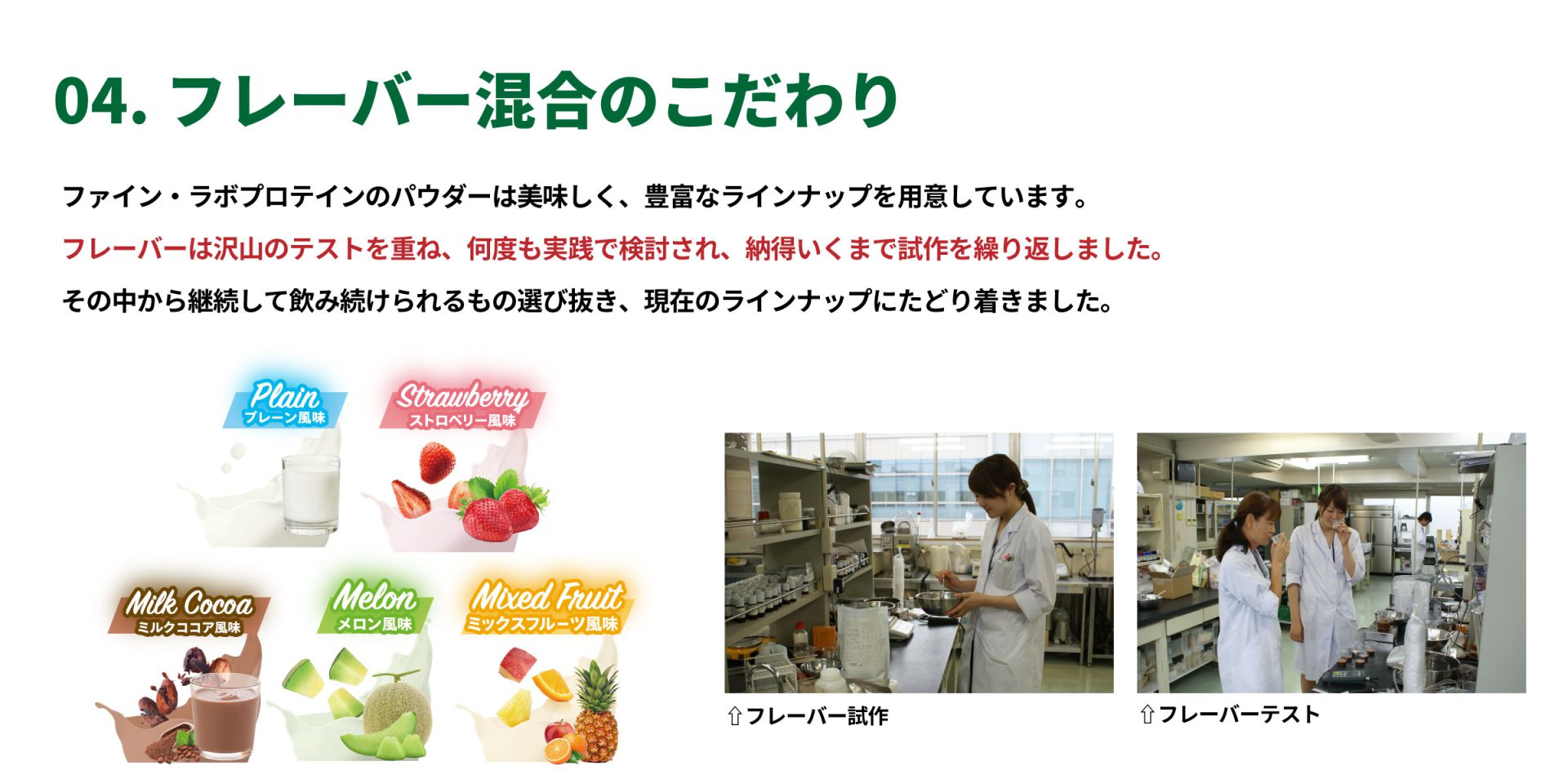 04. フレーバー混合のこだわり

ファイン・ラボプロテインのパウダーは美味しく、豊富なラインナップを用意しています。

フレーバーは沢山のテストを重ね、何度も実践で検討され、納得いくまで試作を繰り返しました。

その中から継続して飲み続けられるもの選び抜き、現在のラインナップにたどり着きました。

Plain
プレーン風味

Strawberry
ストロベリー風味

Milk Cocoa
ミルクココア風味

Melon
メロン風味

Mixed Fruit
ミックスフルーツ風味

⇧フレーバー試作

⇧フレーバーテスト